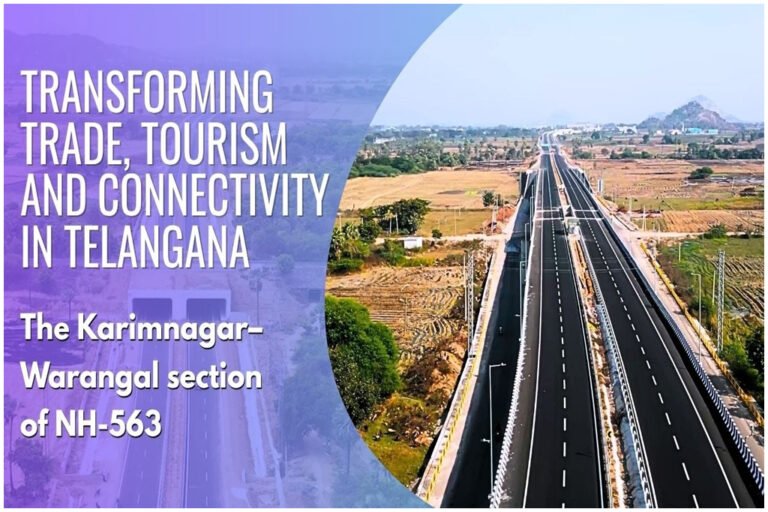 TRANSFORMING TRADE, TOURISM AND CONNECTIVITY IN TELANGANA

The Karimnagar–Warangal section of NH-563